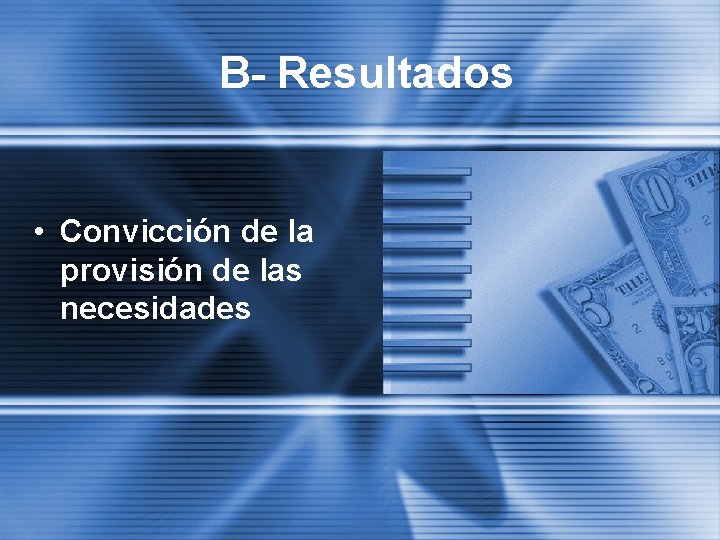 B- Resultados

• Convicción de la provisión de las necesidades